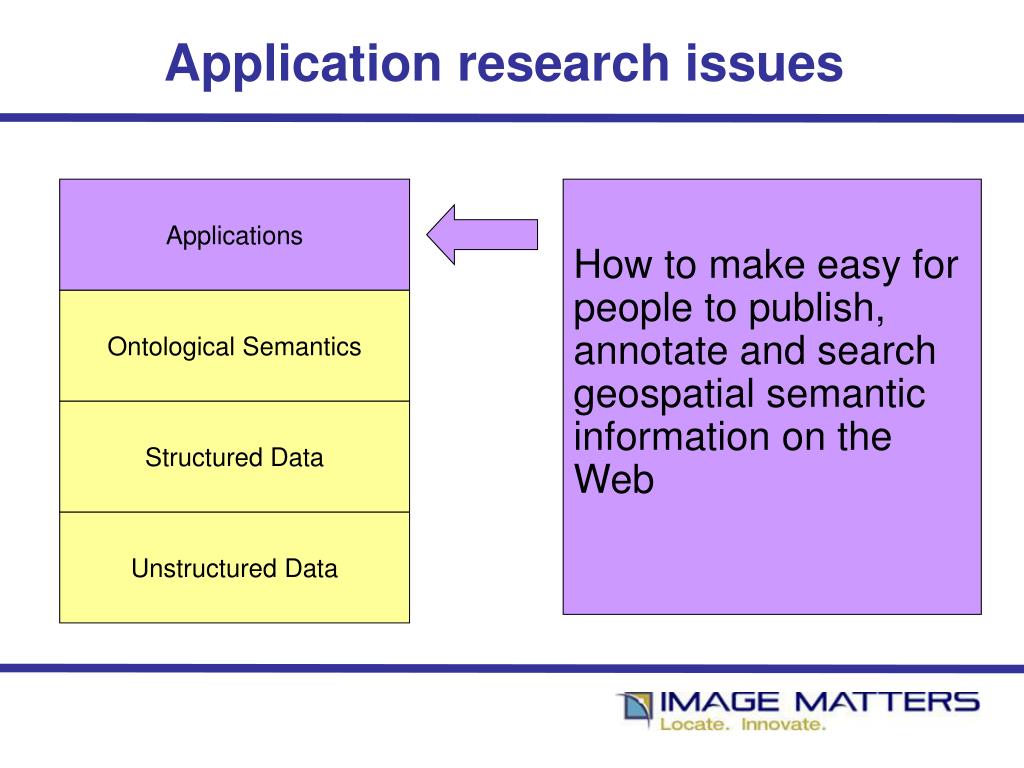 Application research issues

Applications

Ontological Semantics

Structured Data

Unstructured Data

How to make easy for people to publish, annotate and search geospatial semantic information on the Web

IMAGE MATTERS
Locate. Innovate.